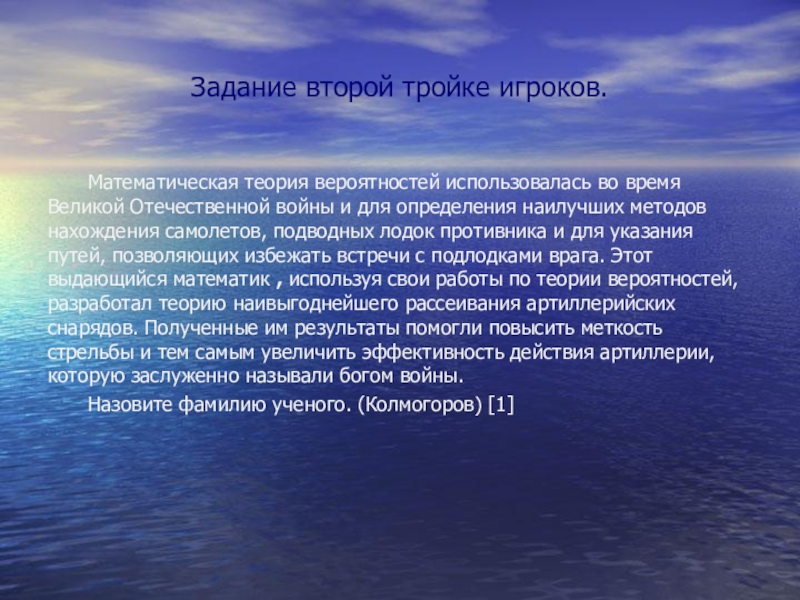 Задание второй тройке игроков.

Математическая теория вероятностей использовалась во время Великой Отечественной войны и для определения наилучших методов нахождения самолетов, подводных лодок противника и для указания путей, позволяющих избежать встречи с подлодками врага. Этот выдающийся математик , используя свои работы по теории вероятностей, разработал теорию наивыгоднейшего рассеивания артиллерийских снарядов. Полученные им результаты помогли повысить меткость стрельбы и тем самым увеличить эффективность действия артиллерии, которую заслуженно называли богом войны.

Назовите фамилию ученого. (Колмогоров) [1]